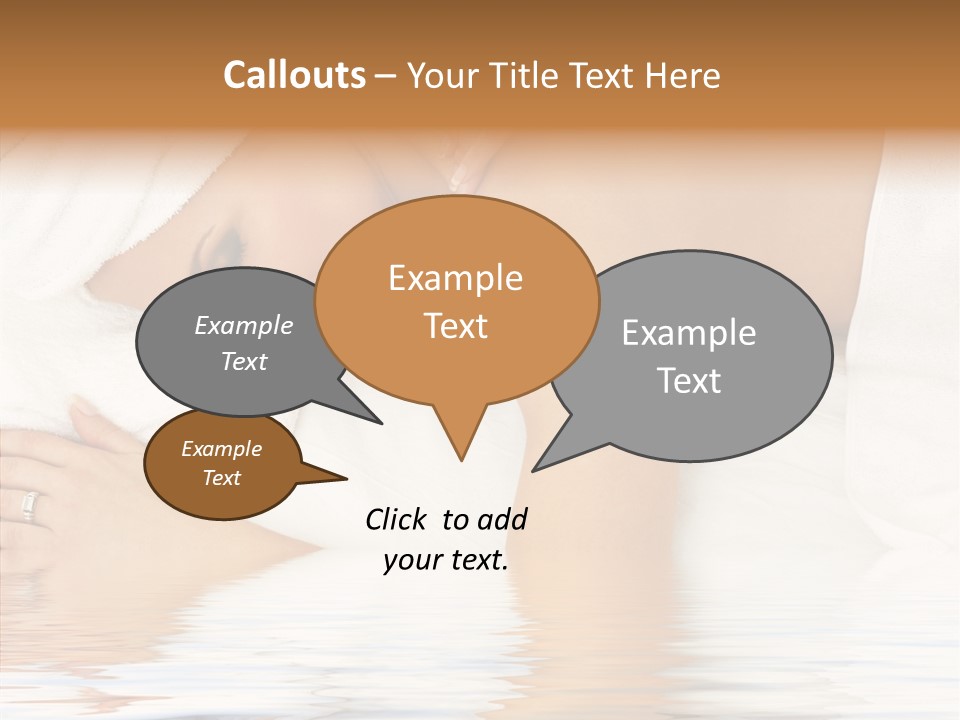 Callouts – Your Title Text Here

Example Text

Example Text

Example Text

Example Text

Click to add your text.